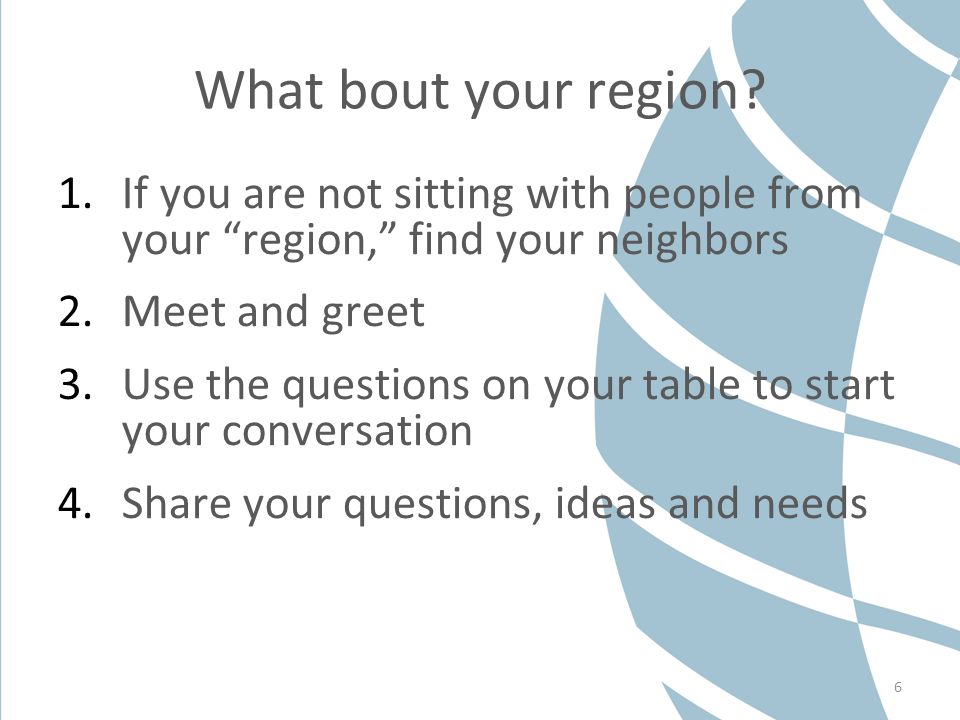 What bout your region?

1. If you are not sitting with people from your “region,” find your neighbors
2. Meet and greet
3. Use the questions on your table to start your conversation
4. Share your questions, ideas and needs

6